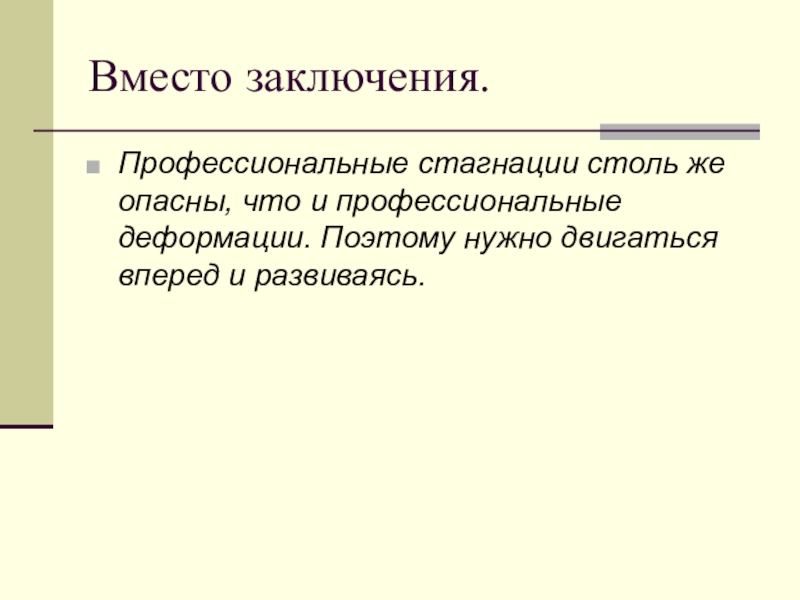 Вместо заключения.

Профессиональные стагнации столь же опасны, что и профессиональные деформации. Поэтому нужно двигаться вперед и развиваясь.